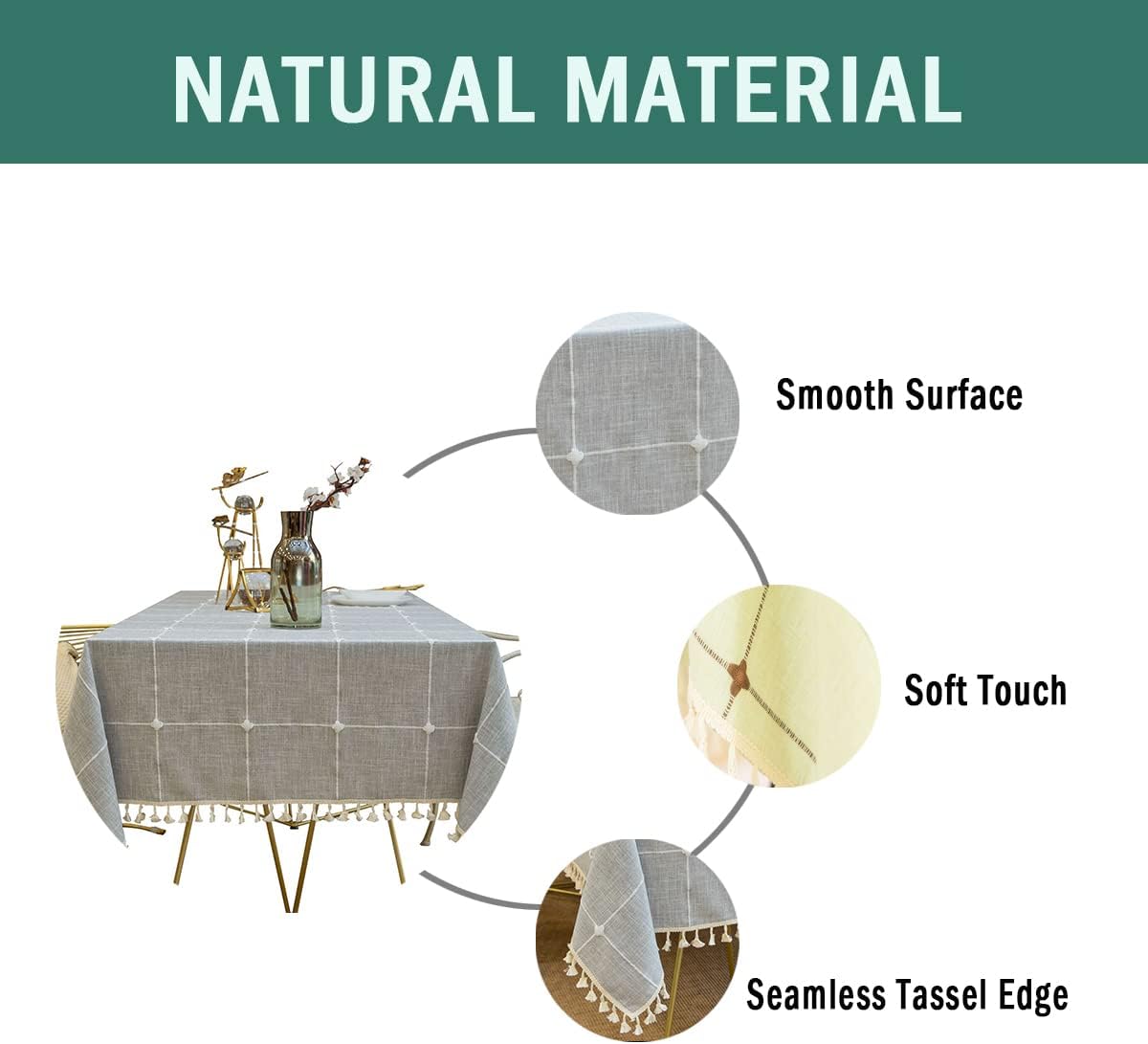 NATURAL MATERIAL

Smooth Surface

Soft Touch

Seamless Tassel Edge